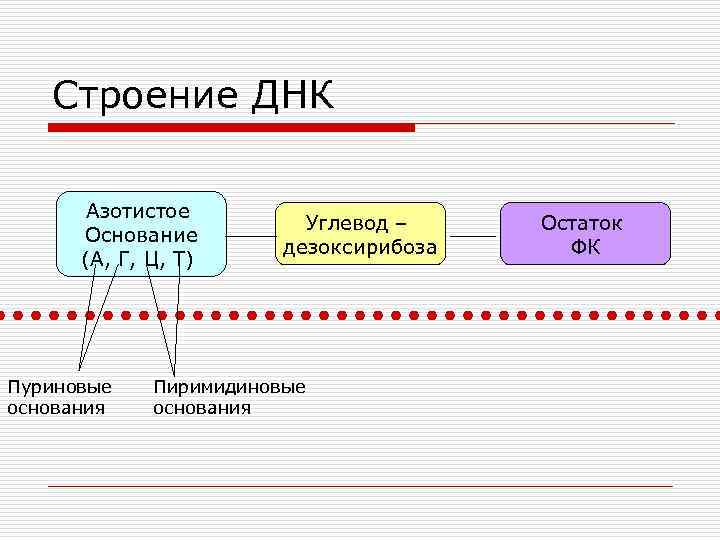 Строение ДНК

Азотистое Основание (А, Г, Ц, Т)

Углевод – дезоксирибоза

Остаток ФК

Пуриновые основания

Пиримидиновые основания